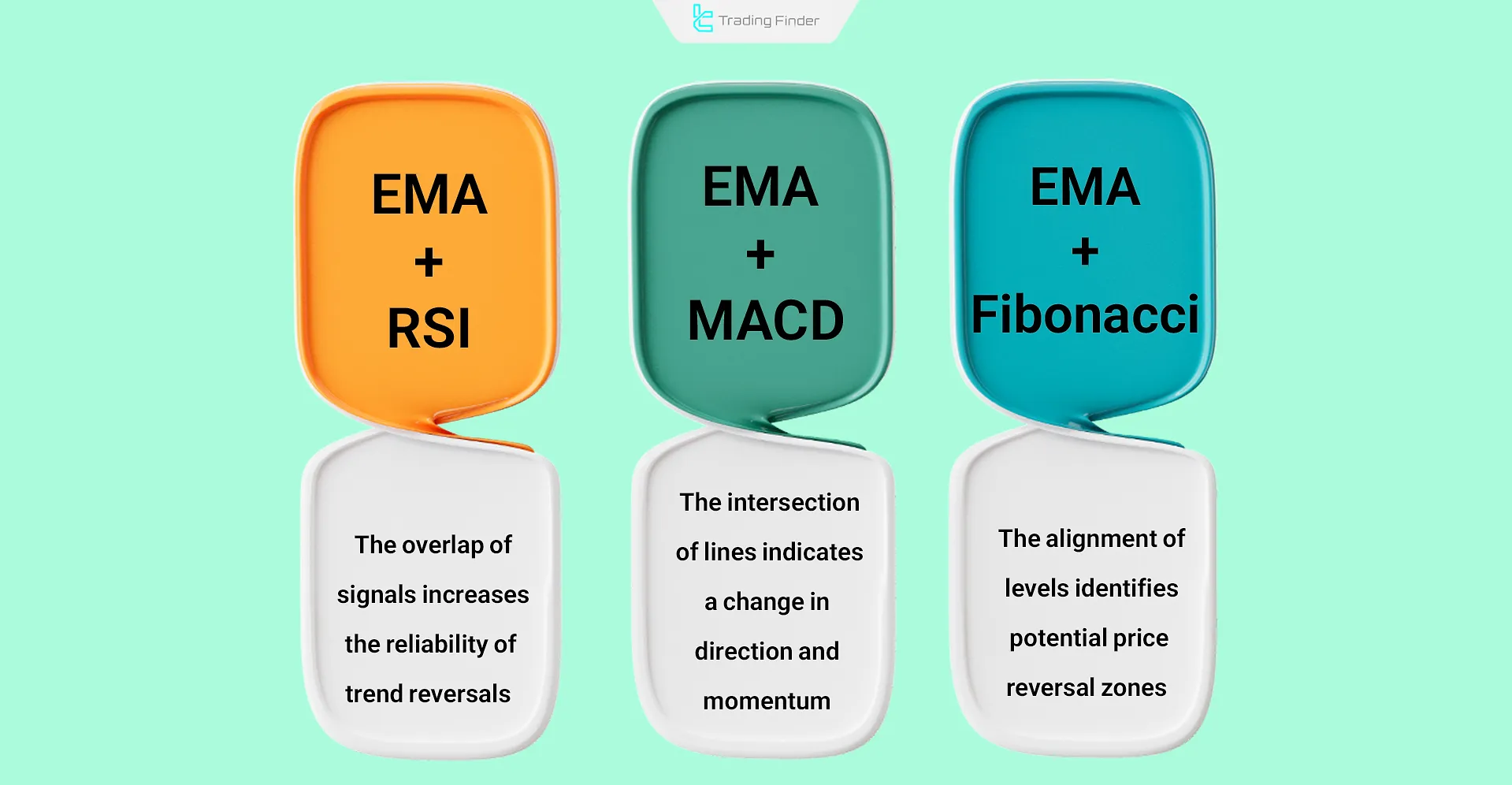 Trading Finder

EMA
+
RSI

The overlap of signals increases the reliability of trend reversals

EMA
+
MACD

The intersection of lines indicates a change in direction and momentum

EMA
+
Fibonacci

The alignment of levels identifies potential price reversal zones